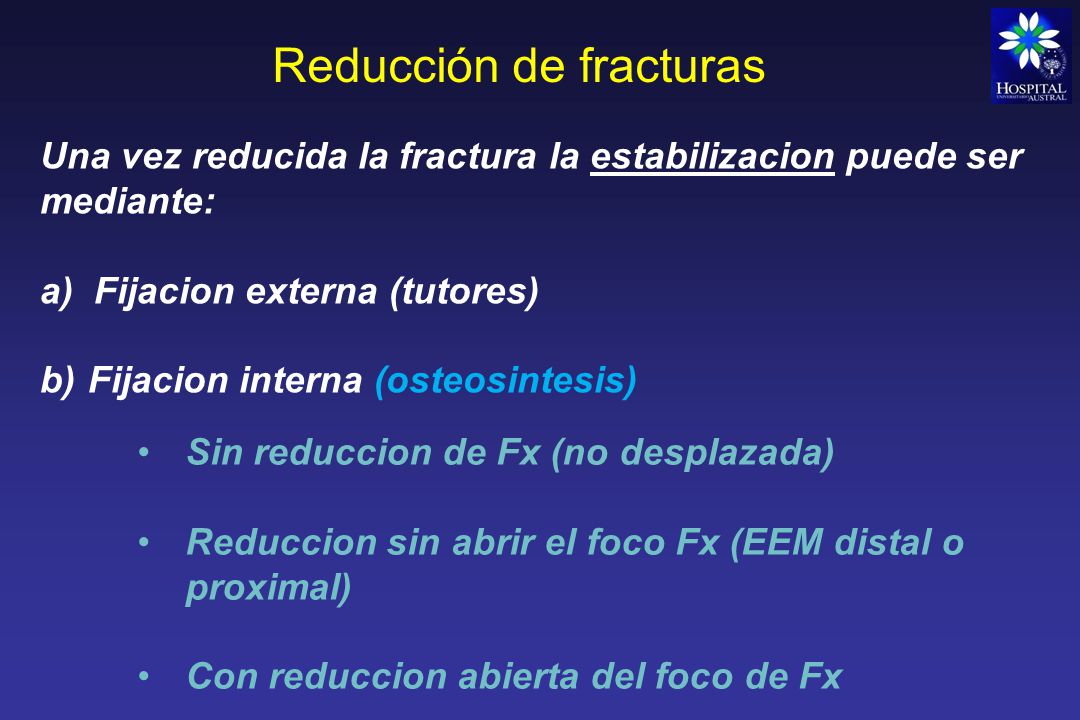 Reducción de fracturas

HOSPITAL UNIVERSITARIO AUSTRAL

Una vez reducida la fractura la estabilizacion puede ser mediante:

a) Fijacion externa (tutores)

b) Fijacion interna (osteosintesis)

• Sin reduccion de Fx (no desplazada)

• Reduccion sin abrir el foco Fx (EEM distal o proximal)

• Con reduccion abierta del foco de Fx